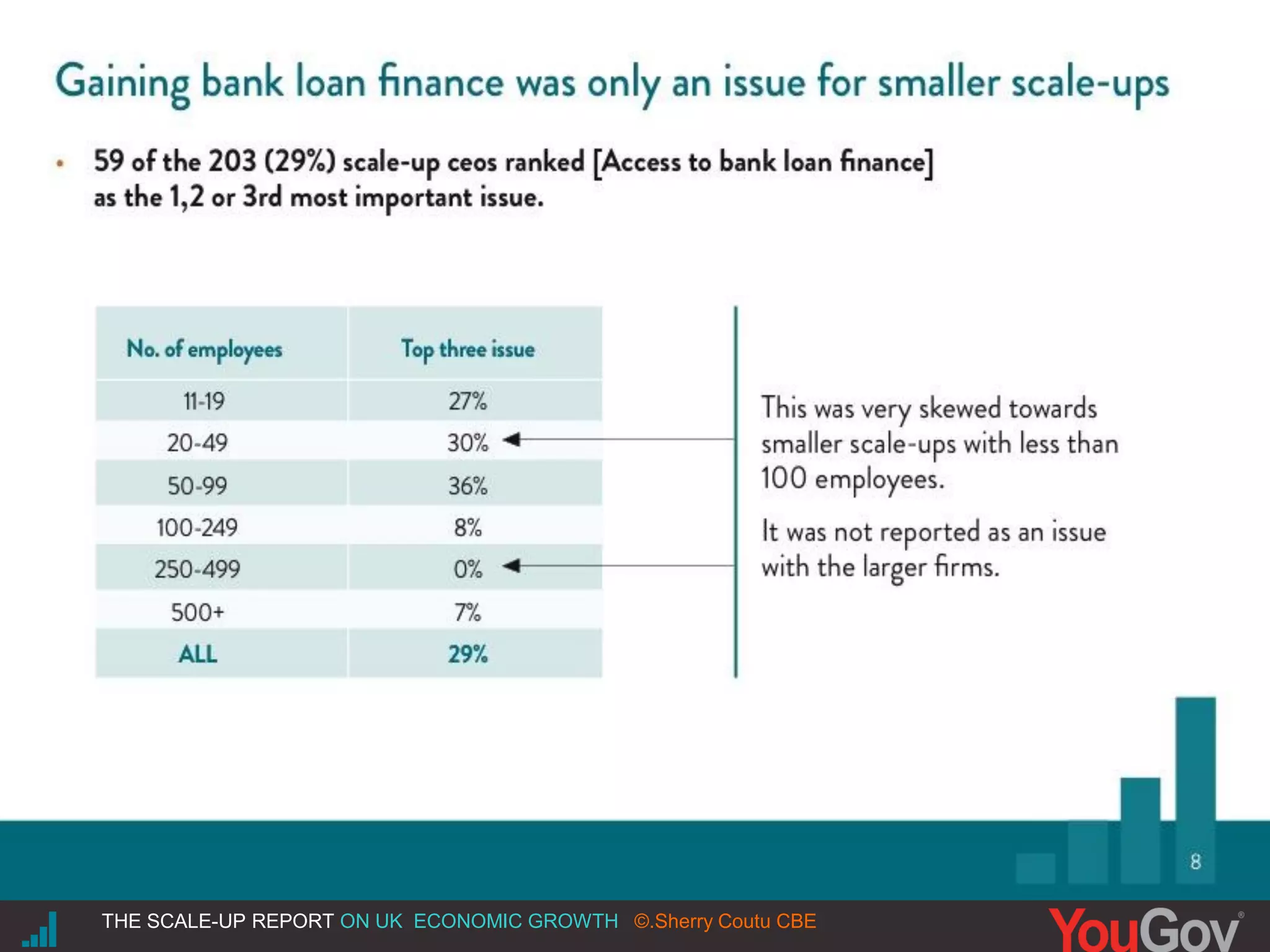 Gaining bank loan finance was only an issue for smaller scale-ups

• 59 of the 203 (29%) scale-up ceos ranked [Access to bank loan finance] as the 1,2 or 3rd most important issue.

| No. of employees | Top three issue |
|---|---|
| 11-19 | 27% |
| 20-49 | 30% |
| 50-99 | 36% |
| 100-249 | 8% |
| 250-499 | 0% |
| 500+ | 7% |
| ALL | 29% |

This was very skewed towards smaller scale-ups with less than 100 employees.

It was not reported as an issue with the larger firms.

8

THE SCALE-UP REPORT ON UK ECONOMIC GROWTH ©.Sherry Coutu CBE

YouGov®